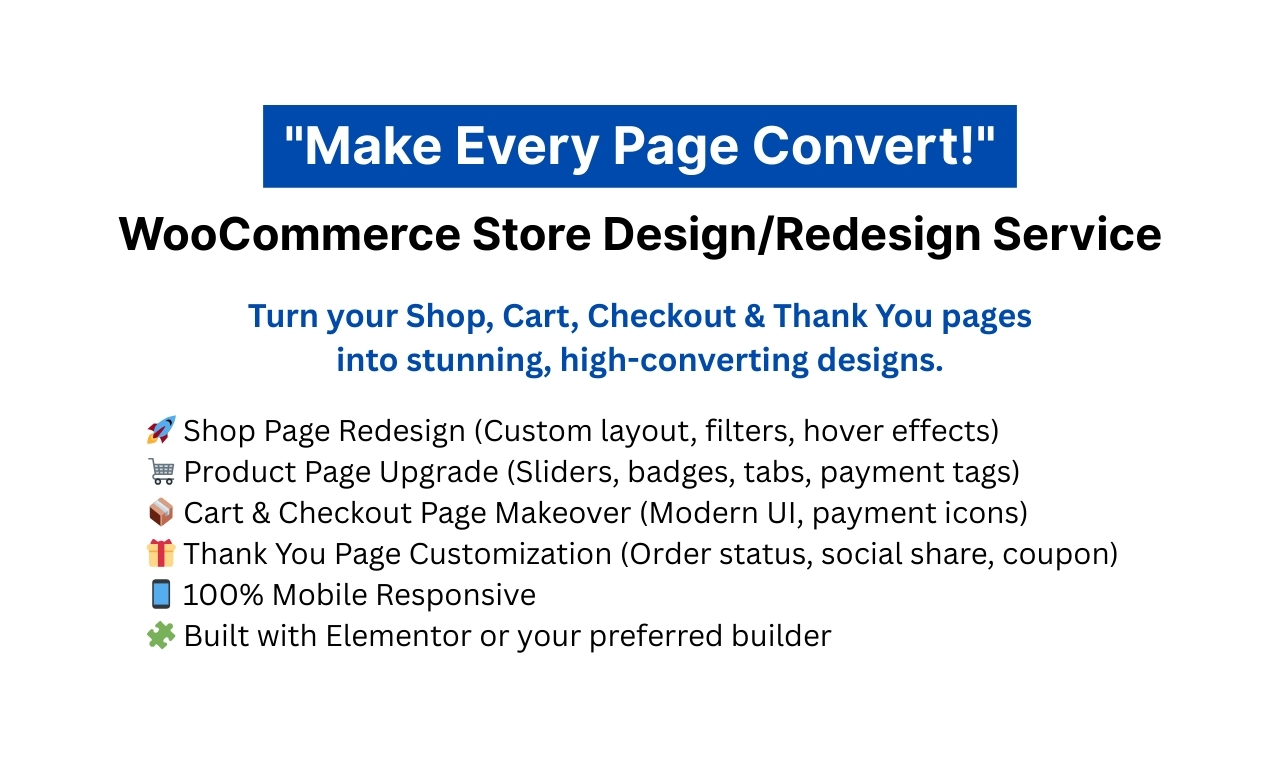 "Make Every Page Convert!"

WooCommerce Store Design/Redesign Service

Turn your Shop, Cart, Checkout & Thank You pages into stunning, high-converting designs.

🚀 Shop Page Redesign (Custom layout, filters, hover effects)
🛒 Product Page Upgrade (Sliders, badges, tabs, payment tags)
📦 Cart & Checkout Page Makeover (Modern UI, payment icons)
🎁 Thank You Page Customization (Order status, social share, coupon)
📱 100% Mobile Responsive
🧩 Built with Elementor or your preferred builder